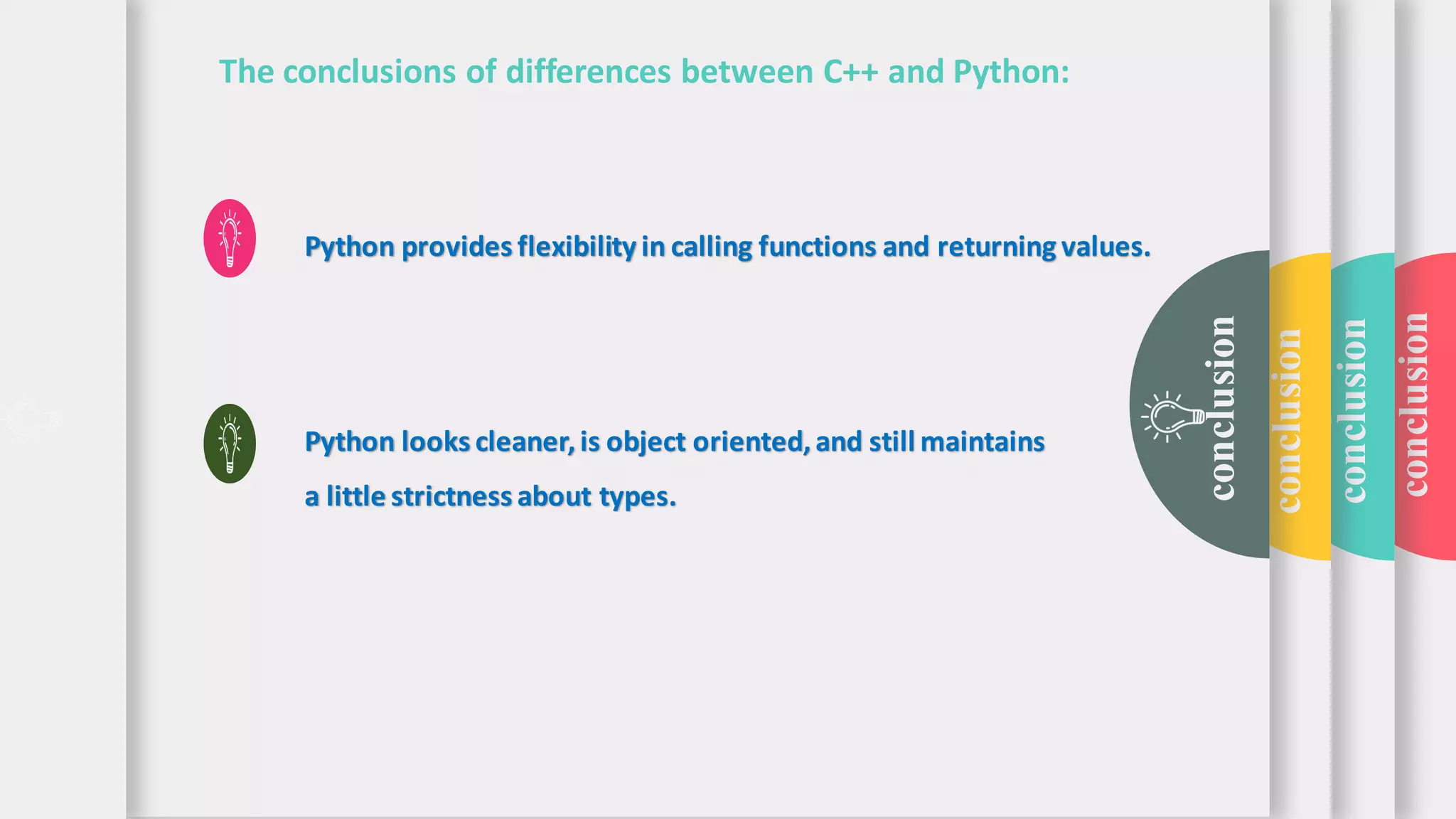 The conclusions of differences between C++ and Python:

Python provides flexibility in calling functions and returning values.

Python looks cleaner, is object oriented, and still maintains a little strictness about types.

conclusion

conclusion

conclusion

conclusion